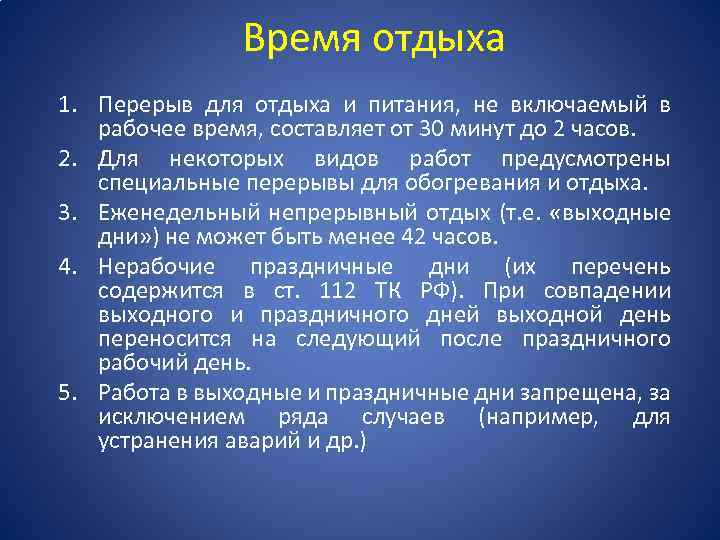 Время отдыха

1. Перерыв для отдыха и питания, не включаемый в рабочее время, составляет от 30 минут до 2 часов.
2. Для некоторых видов работ предусмотрены специальные перерывы для обогревания и отдыха.
3. Еженедельный непрерывный отдых (т.е. «выходные дни») не может быть менее 42 часов.
4. Нерабочие праздничные дни (их перечень содержится в ст. 112 ТК РФ). При совпадении выходного и праздничного дней выходной день переносится на следующий после праздничного рабочий день.
5. Работа в выходные и праздничные дни запрещена, за исключением ряда случаев (например, для устранения аварий и др.)